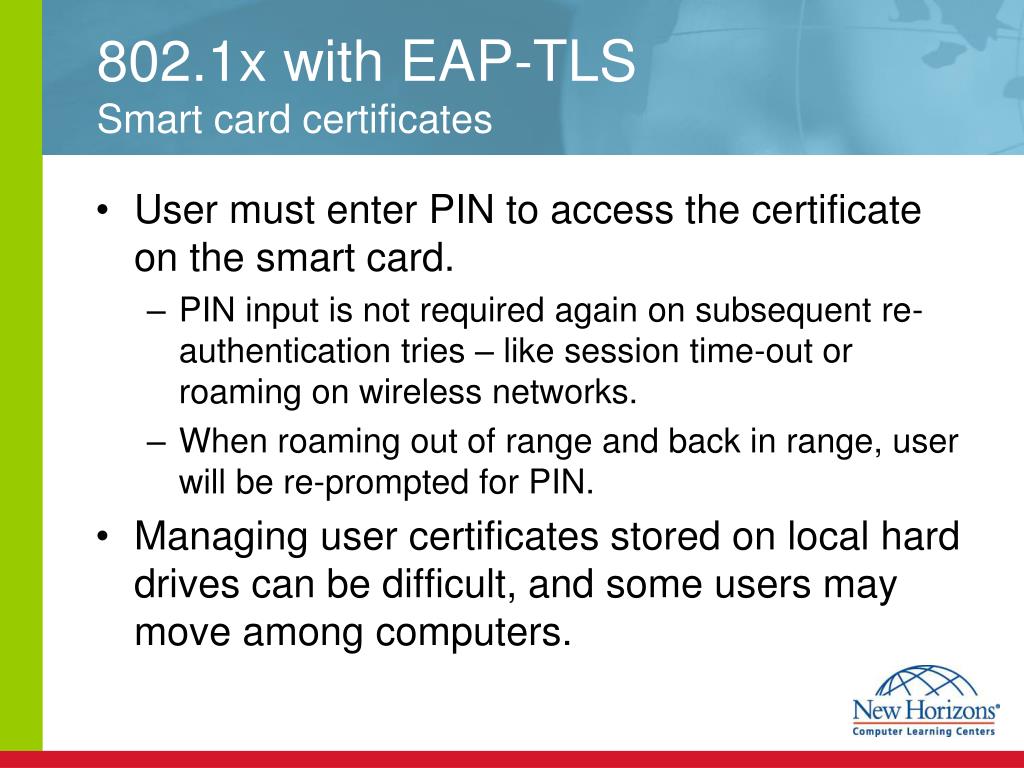 802.1x with EAP-TLS
Smart card certificates

• User must enter PIN to access the certificate on the smart card.
– PIN input is not required again on subsequent re-authentication tries – like session time-out or roaming on wireless networks.
– When roaming out of range and back in range, user will be re-prompted for PIN.
• Managing user certificates stored on local hard drives can be difficult, and some users may move among computers.

New Horizons®
Computer Learning Centers